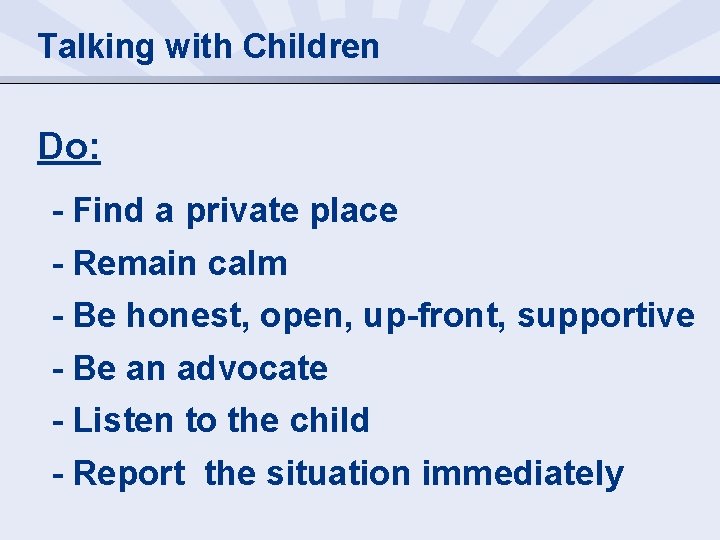 Talking with Children

Do:

- Find a private place
- Remain calm
- Be honest, open, up-front, supportive
- Be an advocate
- Listen to the child
- Report the situation immediately